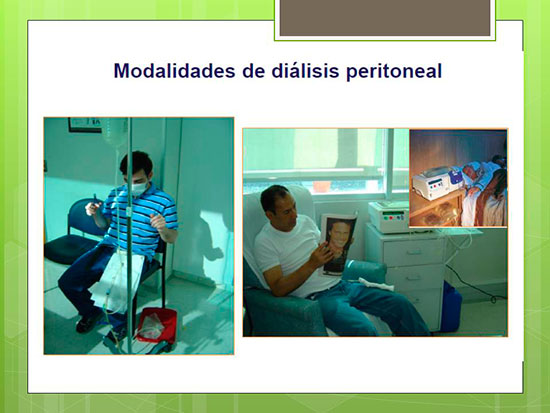 Modalidades de diálisis peritoneal